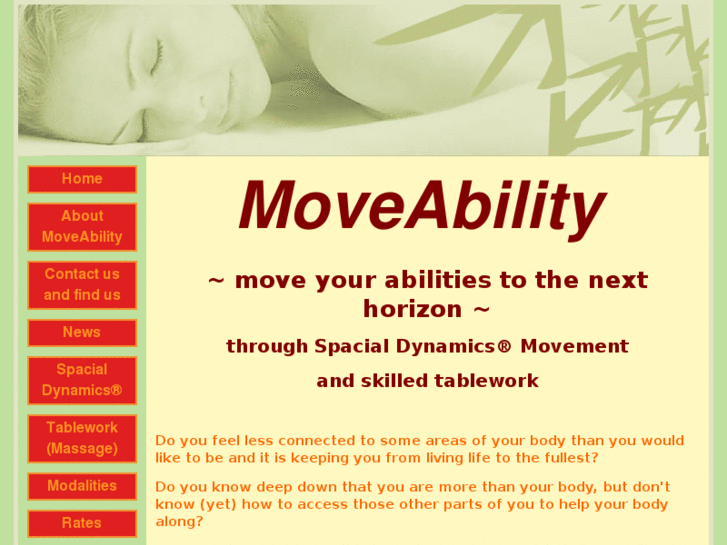 Home

About MoveAbility

Contact us and find us

News

Spacial Dynamics®

Tablework (Massage)

Modalities

Rates

MoveAbility

~ move your abilities to the next horizon ~

through Spacial Dynamics® Movement

and skilled tablework

Do you feel less connected to some areas of your body than you would like to be and it is keeping you from living life to the fullest?

Do you know deep down that you are more than your body, but don't know (yet) how to access those other parts of you to help your body along?